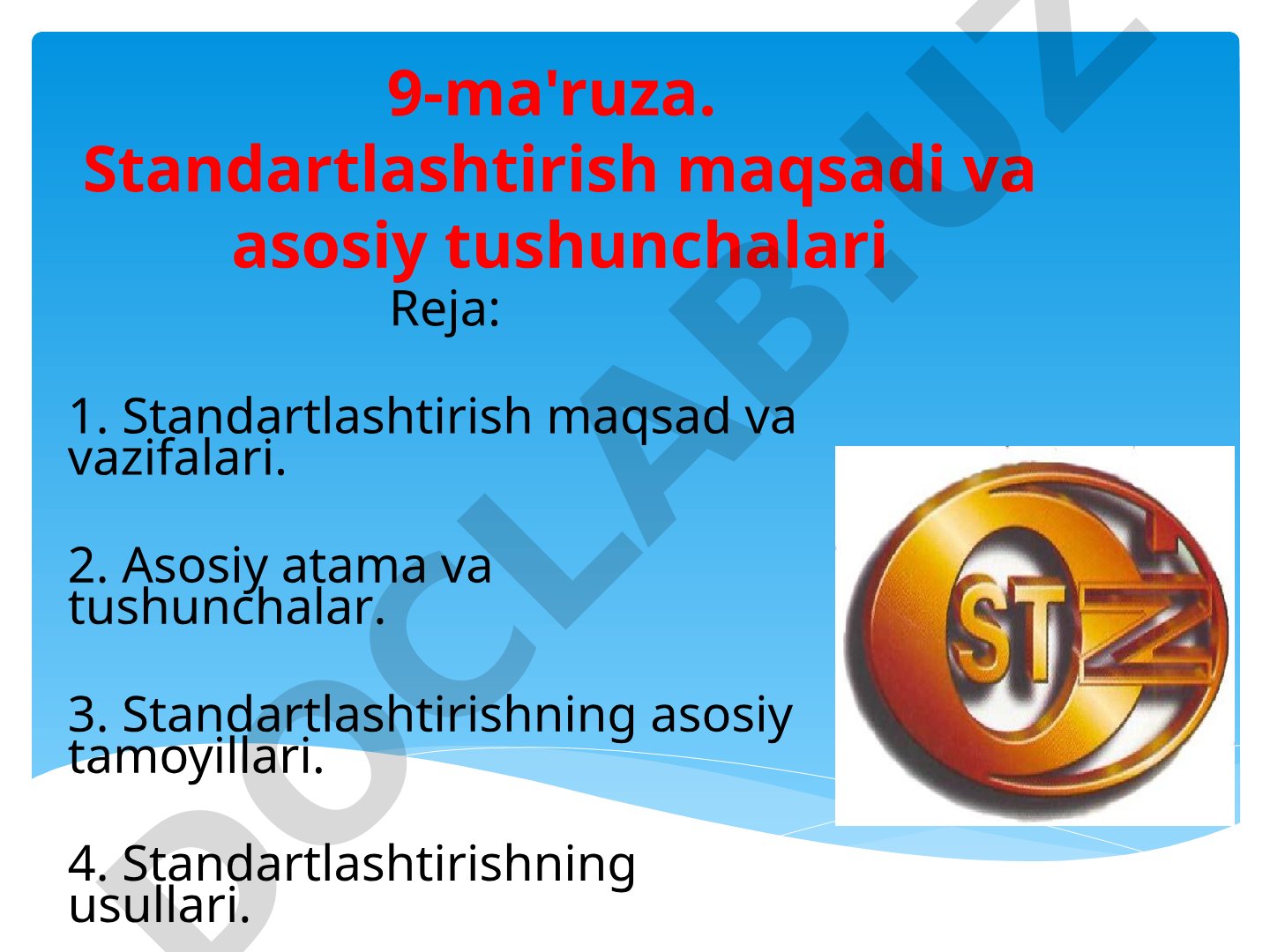 9-ma'ruza.
Standartlashtirish maqsadi va asosiy tushunchalari

Reja:

1. Standartlashtirish maqsad va vazifalari.

2. Asosiy atama va tushunchalar.

3. Standartlashtirishning asosiy tamoyillari.

4. Standartlashtirishning usullari.

ST

DOCLAB.UZ